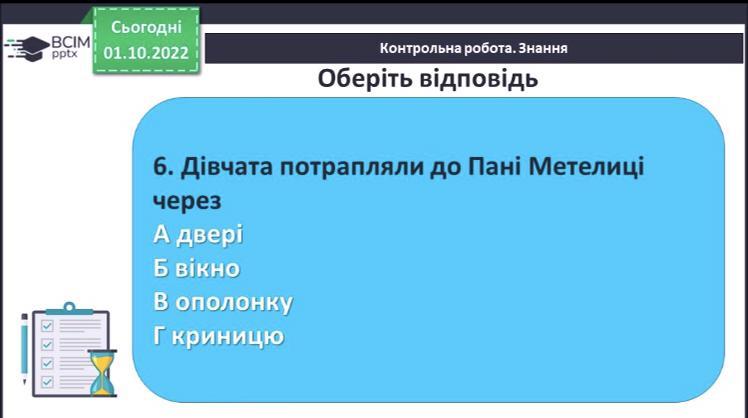 ВСІМ pptx

Сьогодні 01.10.2022

Контрольна робота. Знання

Оберіть відповідь

6. Дівчата потрапляли до Пані Метелиці через
А двері
Б вікно
В ополонку
Г криницю